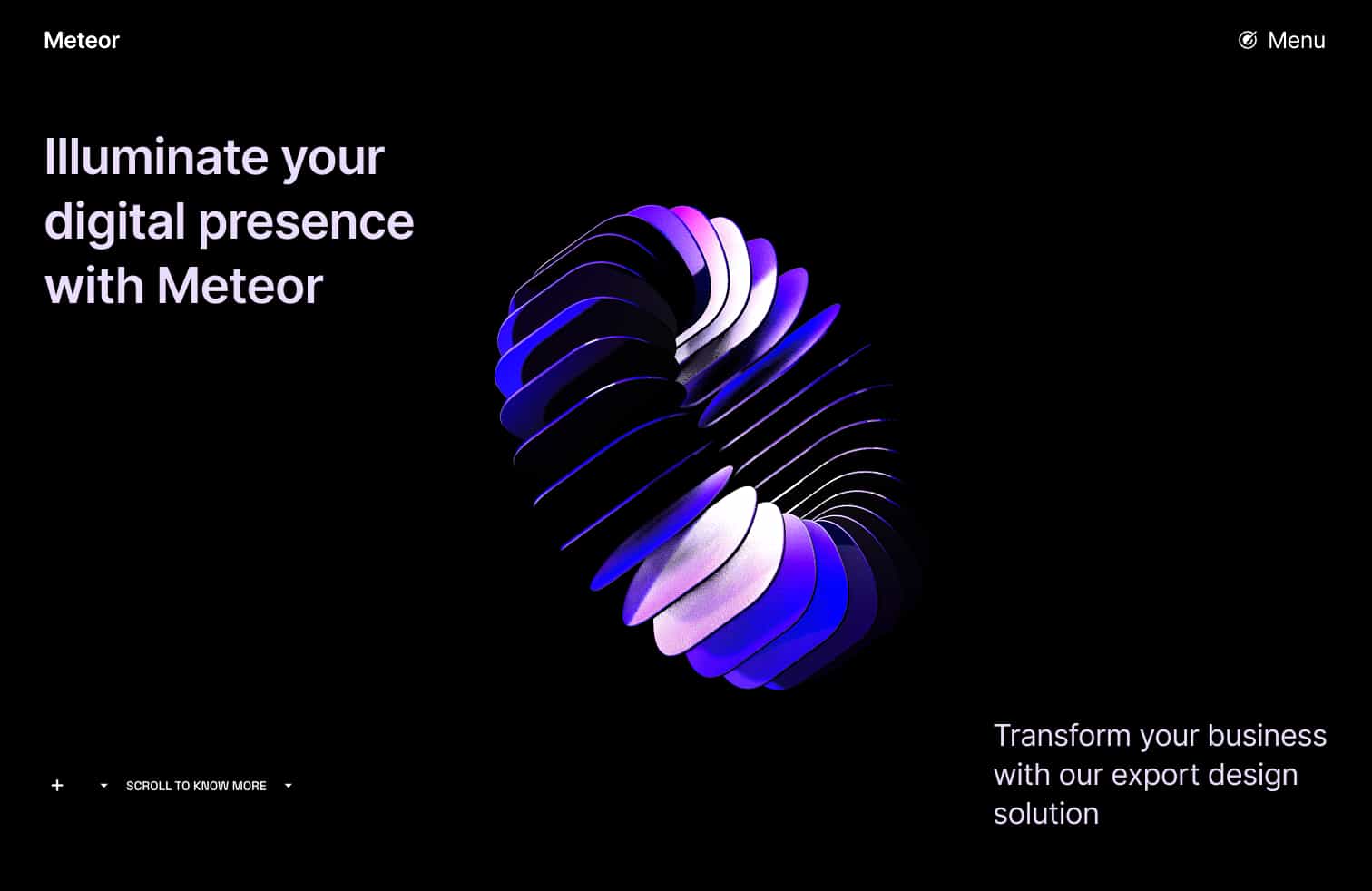 Meteor

Menu

Illuminate your digital presence with Meteor

+

SCROLL TO KNOW MORE

Transform your business with our export design solution